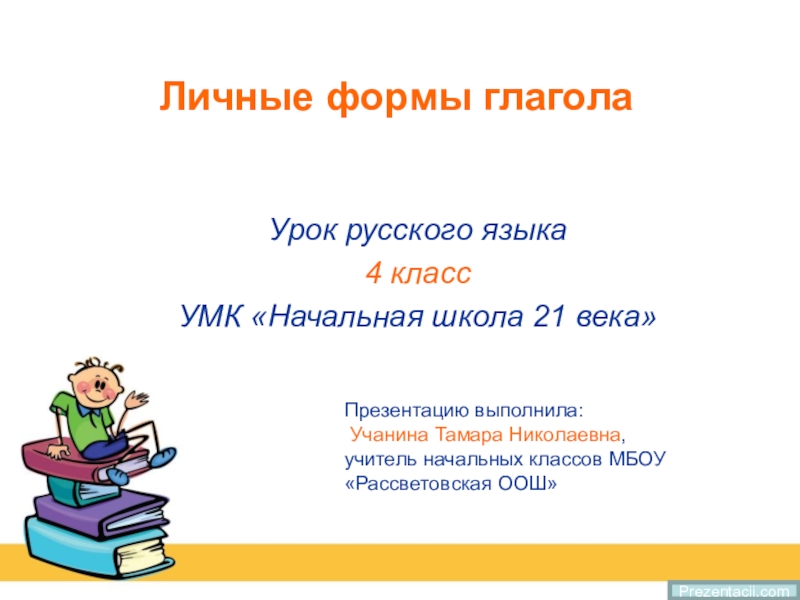 Личные формы глагола

Урок русского языка
4 класс
УМК «Начальная школа 21 века»

Презентацию выполнила:
Учанина Тамара Николаевна,
учитель начальных классов МБОУ «Рассветовская ООШ»

Prezentacii.com